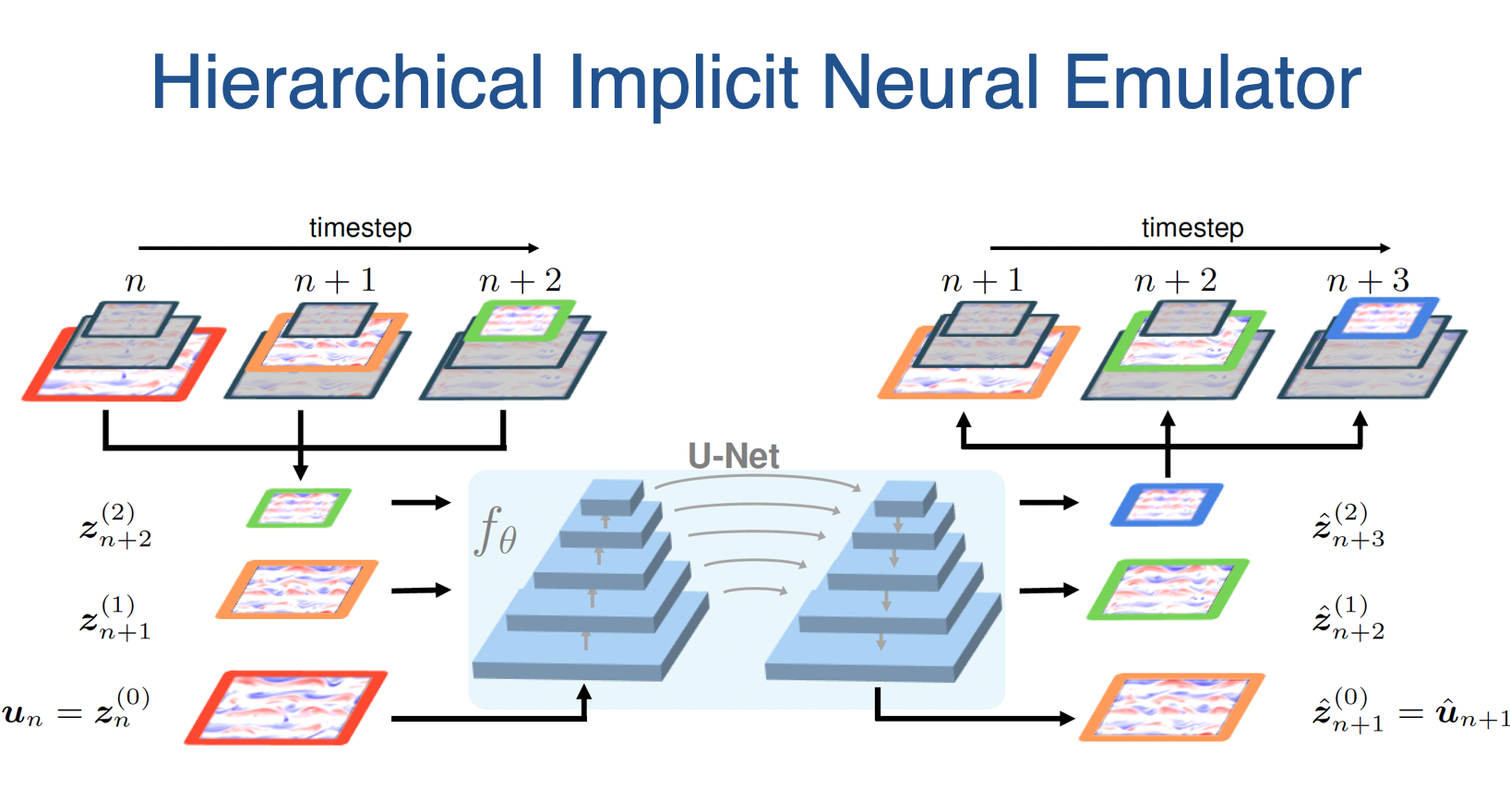 Hierarchical Implicit Neural Emulator

timestep

$n$ $n+1$ $n+2$

timestep

$n+1$ $n+2$ $n+3$

U-Net

$f_\theta$

$\boldsymbol{z}_{n+2}^{(2)}$

$\boldsymbol{z}_{n+1}^{(1)}$

$\boldsymbol{u}_n = \boldsymbol{z}_n^{(0)}$

$\hat{\boldsymbol{z}}_{n+3}^{(2)}$

$\hat{\boldsymbol{z}}_{n+2}^{(1)}$

$\hat{\boldsymbol{z}}_{n+1}^{(0)} = \hat{\boldsymbol{u}}_{n+1}$